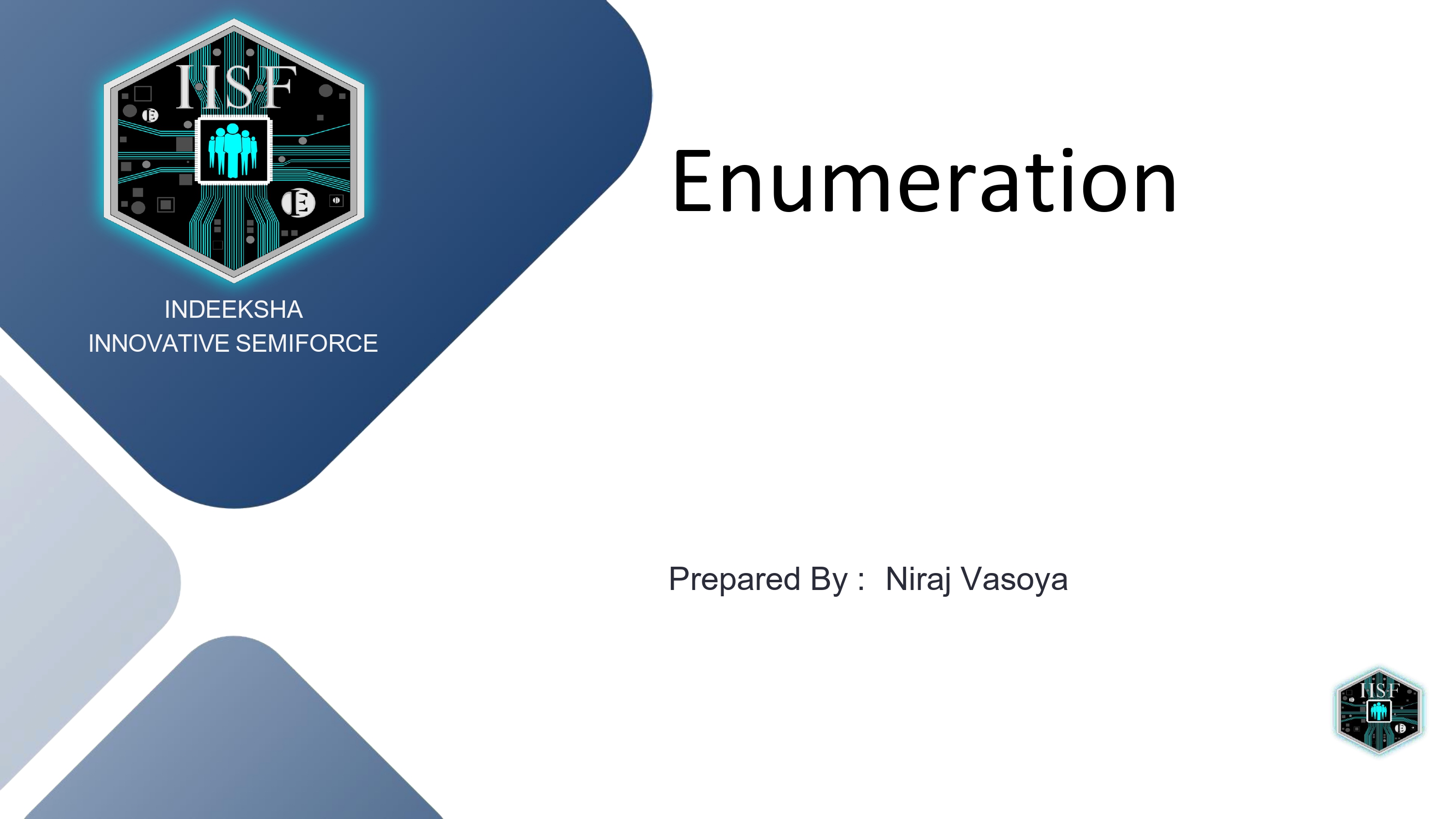 IISF

INDEEKSHA
INNOVATIVE SEMIFORCE

Enumeration

Prepared By : Niraj Vasoya

IISF